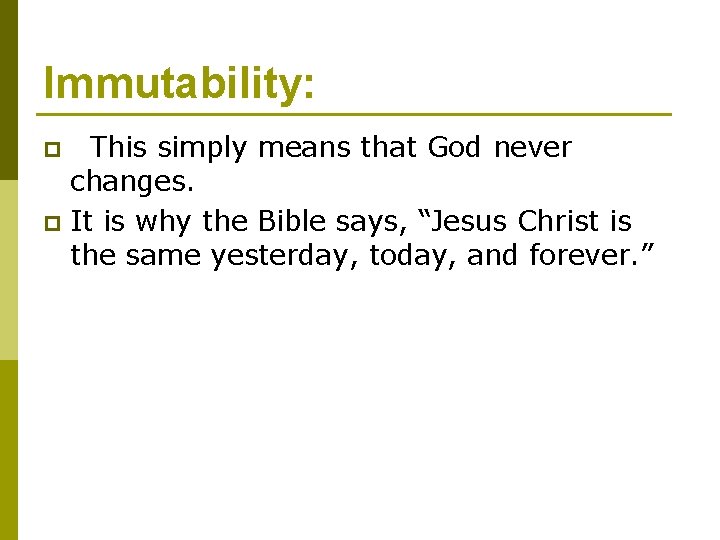 Immutability:

• This simply means that God never changes.

• It is why the Bible says, "Jesus Christ is the same yesterday, today, and forever."